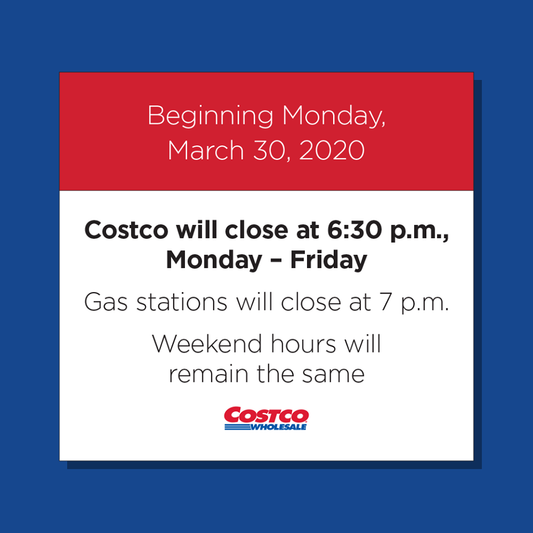 Beginning Monday, March 30, 2020

Costco will close at 6:30 p.m., Monday – Friday

Gas stations will close at 7 p.m.

Weekend hours will remain the same

COSTCO
WHOLESALE